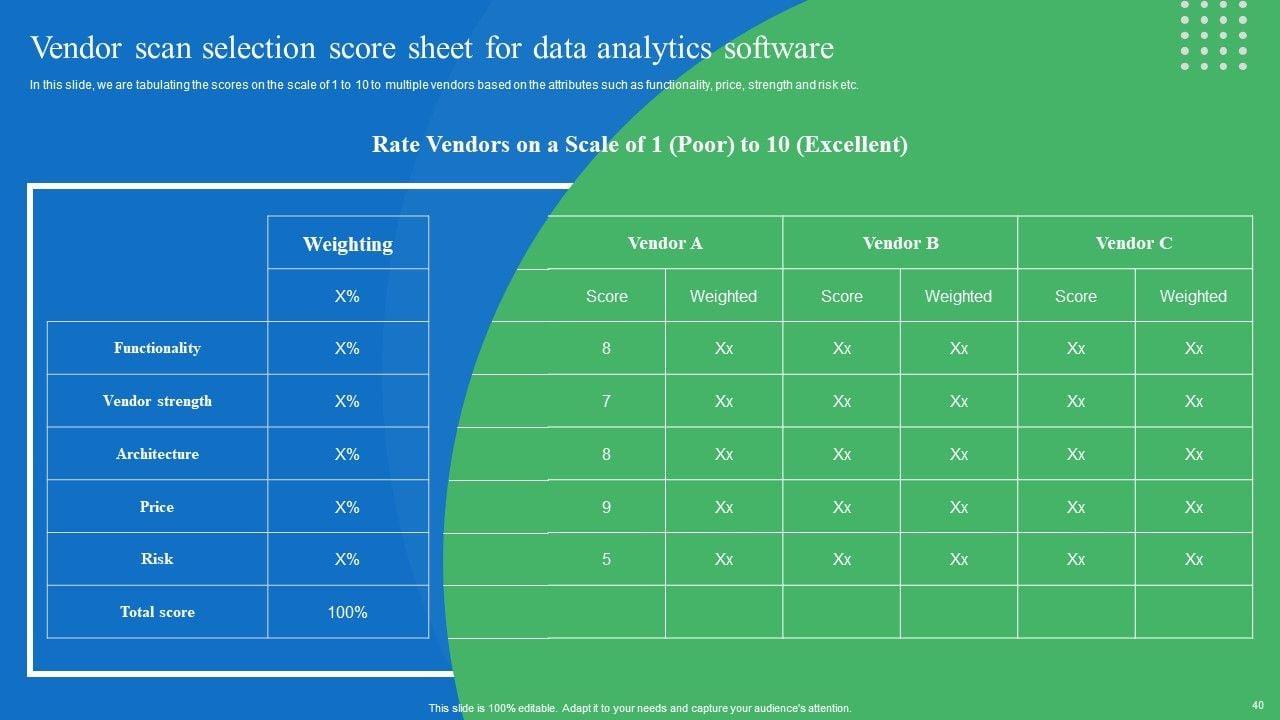 Vendor scan selection score sheet for data analytics software

In this slide, we are tabulating the scores on the scale of 1 to 10 to multiple vendors based on the attributes such as functionality, price, strength and risk etc.

Rate Vendors on a Scale of 1 (Poor) to 10 (Excellent)

| | Weighting | Vendor A | | Vendor B | | Vendor C | |
|---|---|---|---|---|---|---|---|
| | X% | Score | Weighted | Score | Weighted | Score | Weighted |
| Functionality | X% | 8 | Xx | Xx | Xx | Xx | Xx |
| Vendor strength | X% | 7 | Xx | Xx | Xx | Xx | Xx |
| Architecture | X% | 8 | Xx | Xx | Xx | Xx | Xx |
| Price | X% | 9 | Xx | Xx | Xx | Xx | Xx |
| Risk | X% | 5 | Xx | Xx | Xx | Xx | Xx |
| Total score | 100% | | | | | | |

This slide is 100% editable. Adapt it to your needs and capture your audience's attention.

40